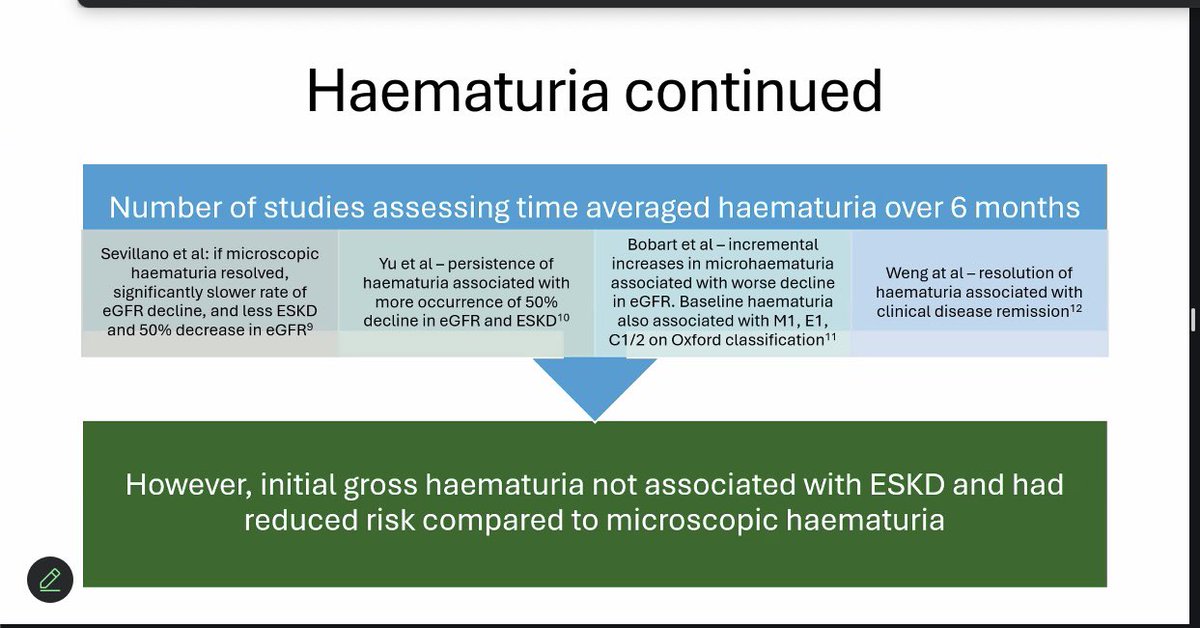 Haematuria continued

Number of studies assessing time averaged haematuria over 6 months

Sevillano et al: if microscopic haematuria resolved, significantly slower rate of eGFR decline, and less ESKD and 50% decrease in eGFR$^{9}$

Yu et al – persistence of haematuria associated with more occurrence of 50% decline in eGFR and ESKD$^{10}$

Bobart et al – incremental increases in microhaematuria associated with worse decline in eGFR. Baseline haematuria also associated with M1, E1, C1/2 on Oxford classification$^{11}$

Weng at al – resolution of haematuria associated with clinical disease remission$^{12}$

However, initial gross haematuria not associated with ESKD and had reduced risk compared to microscopic haematuria